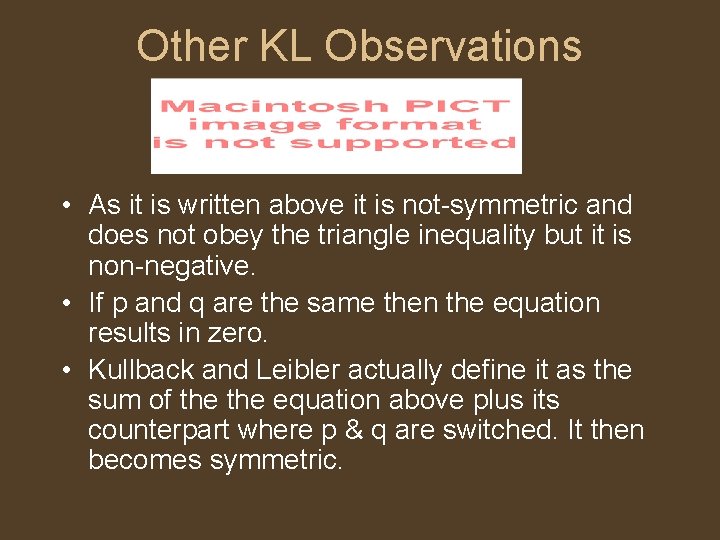 Other KL Observations

Macintosh PICT image format is not supported

• As it is written above it is not-symmetric and does not obey the triangle inequality but it is non-negative.
• If p and q are the same then the equation results in zero.
• Kullback and Leibler actually define it as the sum of the the equation above plus its counterpart where p & q are switched. It then becomes symmetric.